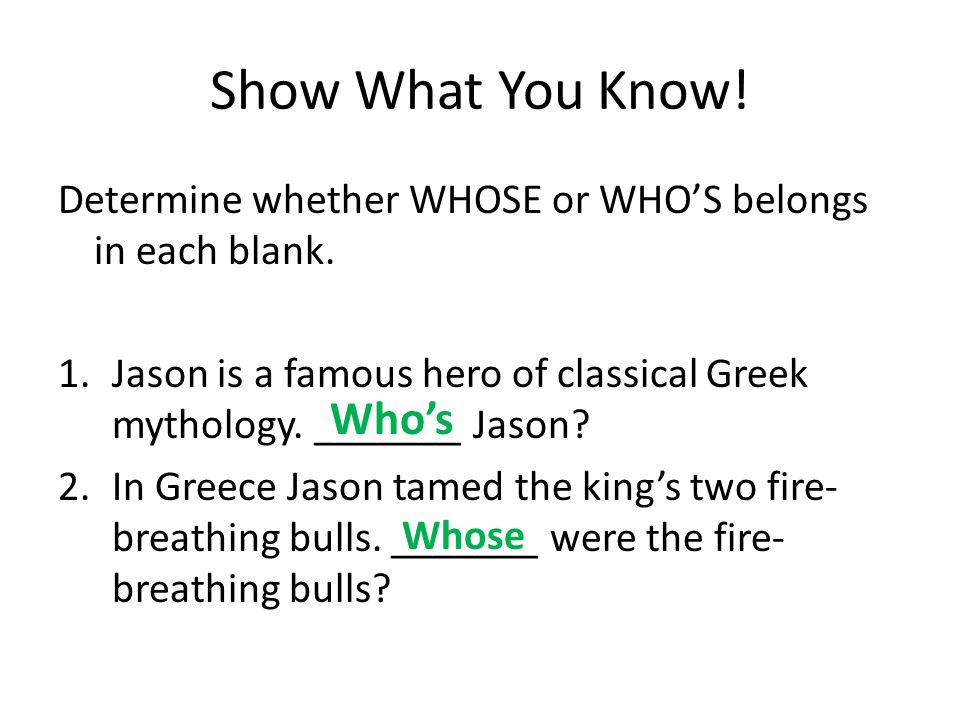 Show What You Know!

Determine whether WHOSE or WHO’S belongs in each blank.

1. Jason is a famous hero of classical Greek mythology. Who’s Jason?
2. In Greece Jason tamed the king’s two fire-breathing bulls. Whose were the fire-breathing bulls?